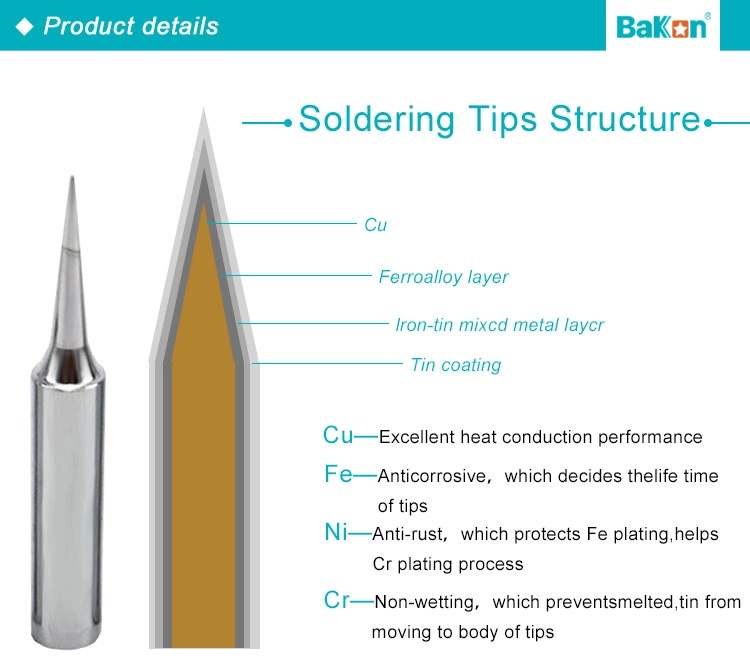 ◆ Product details

BaKon®

Soldering Tips Structure

Cu

Ferroalloy layer

Iron-tin mixcd metal laycr

Tin coating

Cu—Excellent heat conduction performance

Fe—Anticorrosive, which decides thelife time of tips

Ni—Anti-rust, which protects Fe plating,helps Cr plating process

Cr—Non-wetting, which preventsmelted,tin from moving to body of tips